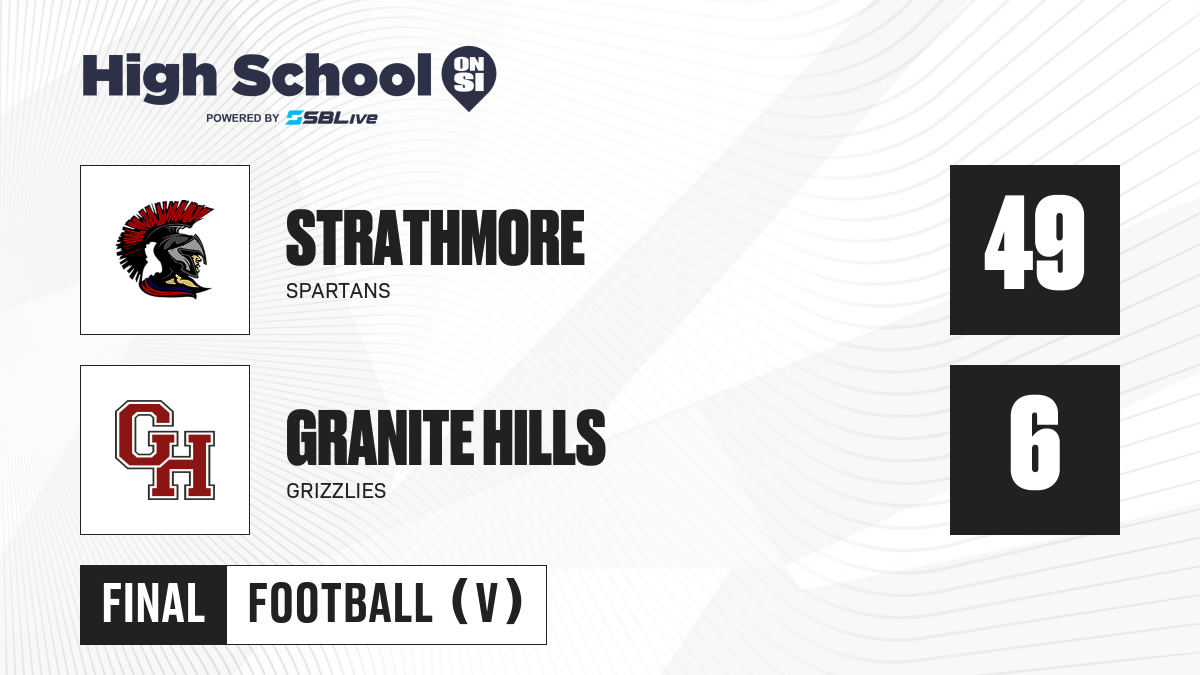 High School ON SI
POWERED BY SBLive

STRATHMORE
SPARTANS

49

GH

GRANITE HILLS
GRIZZLIES

6

FINAL FOOTBALL (V)